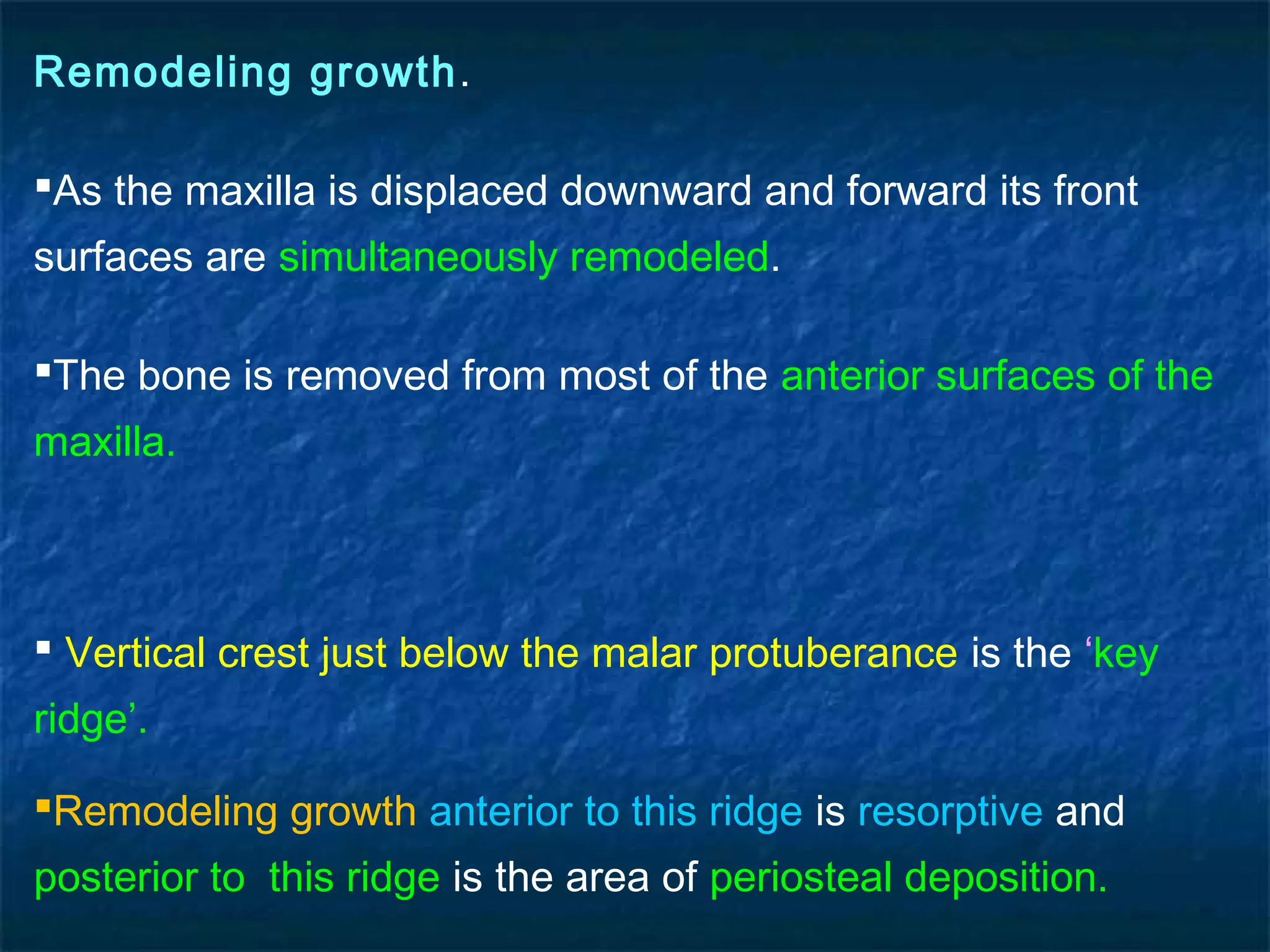 Remodeling growth.

▪As the maxilla is displaced downward and forward its front surfaces are simultaneously remodeled.

▪The bone is removed from most of the anterior surfaces of the maxilla.

▪ Vertical crest just below the malar protuberance is the ‘key ridge’.

▪Remodeling growth anterior to this ridge is resorptive and posterior to this ridge is the area of periosteal deposition.